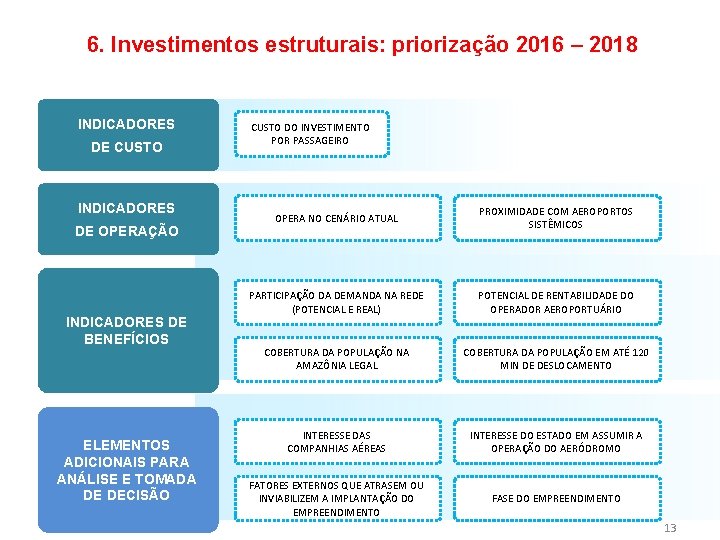 6. Investimentos estruturais: priorização 2016 – 2018

INDICADORES DE CUSTO

CUSTO DO INVESTIMENTO POR PASSAGEIRO

INDICADORES DE OPERAÇÃO

OPERA NO CENÁRIO ATUAL

PROXIMIDADE COM AEROPORTOS SISTÊMICOS

INDICADORES DE BENEFÍCIOS

PARTICIPAÇÃO DA DEMANDA NA REDE (POTENCIAL E REAL)

POTENCIAL DE RENTABILIDADE DO OPERADOR AEROPORTUÁRIO

COBERTURA DA POPULAÇÃO NA AMAZÔNIA LEGAL

COBERTURA DA POPULAÇÃO EM ATÉ 120 MIN DE DESLOCAMENTO

ELEMENTOS ADICIONAIS PARA ANÁLISE E TOMADA DE DECISÃO

INTERESSE DAS COMPANHIAS AÉREAS

INTERESSE DO ESTADO EM ASSUMIR A OPERAÇÃO DO AERÓDROMO

FATORES EXTERNOS QUE ATRASEM OU INVIABILIZEM A IMPLANTAÇÃO DO EMPREENDIMENTO

FASE DO EMPREENDIMENTO

13